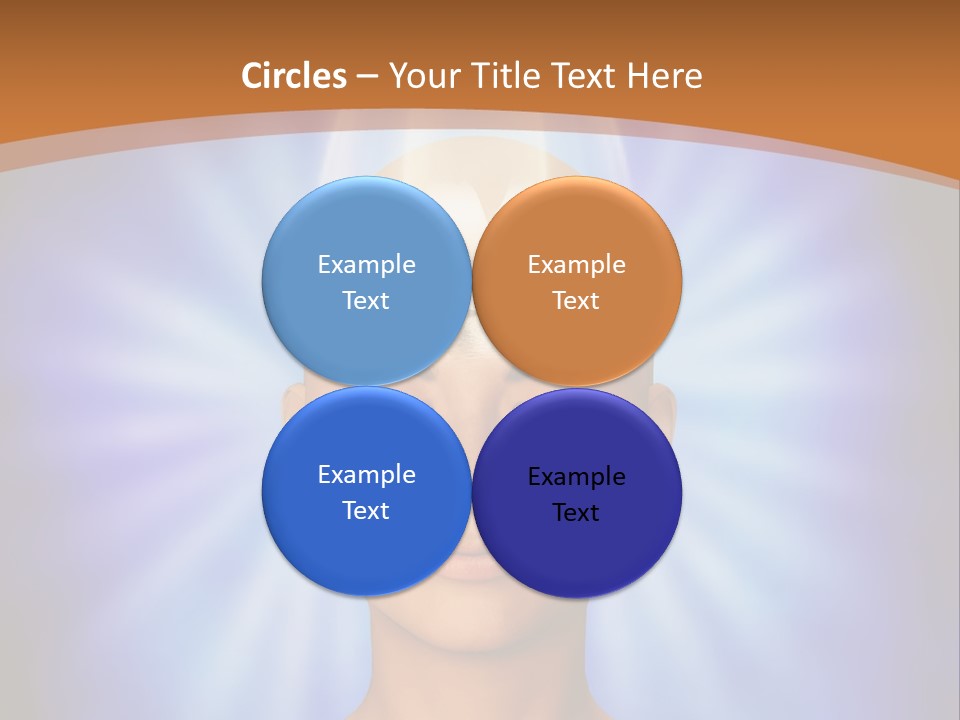 Circles – Your Title Text Here

Example Text

Example Text

Example Text

Example Text